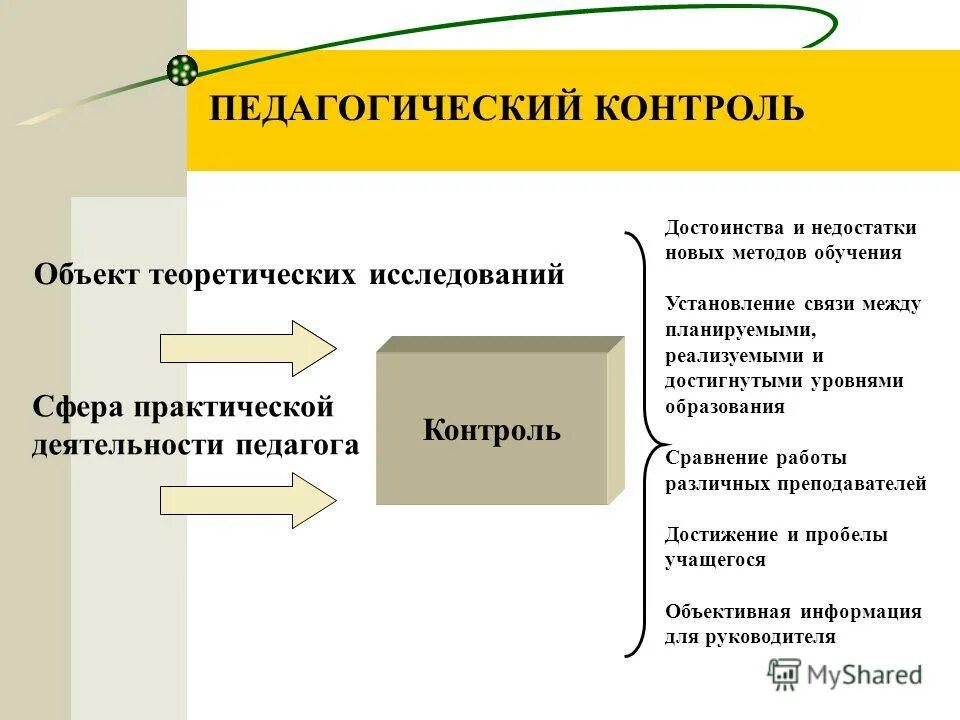 ПЕДАГОГИЧЕСКИЙ КОНТРОЛЬ

Объект теоретических исследований

Сфера практической деятельности педагога

Контроль

Достоинства и недостатки новых методов обучения

Установление связи между планируемыми, реализуемыми и достигнутыми уровнями образования

Сравнение работы различных преподавателей

Достижение и пробелы учащегося

Объективная информация для руководителя

MyShared